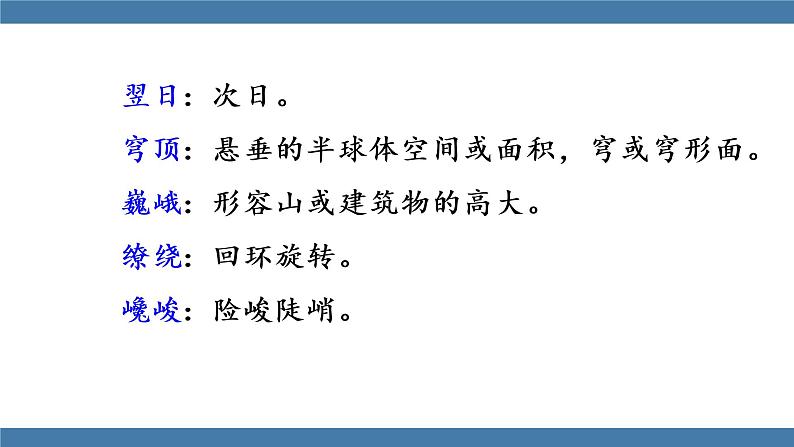 翌日：次日。

穹顶：悬垂的半球体空间或面积，穹或穹形面。

巍峨：形容山或建筑物的高大。

缭绕：回环旋转。

巉峻：险峻陡峭。